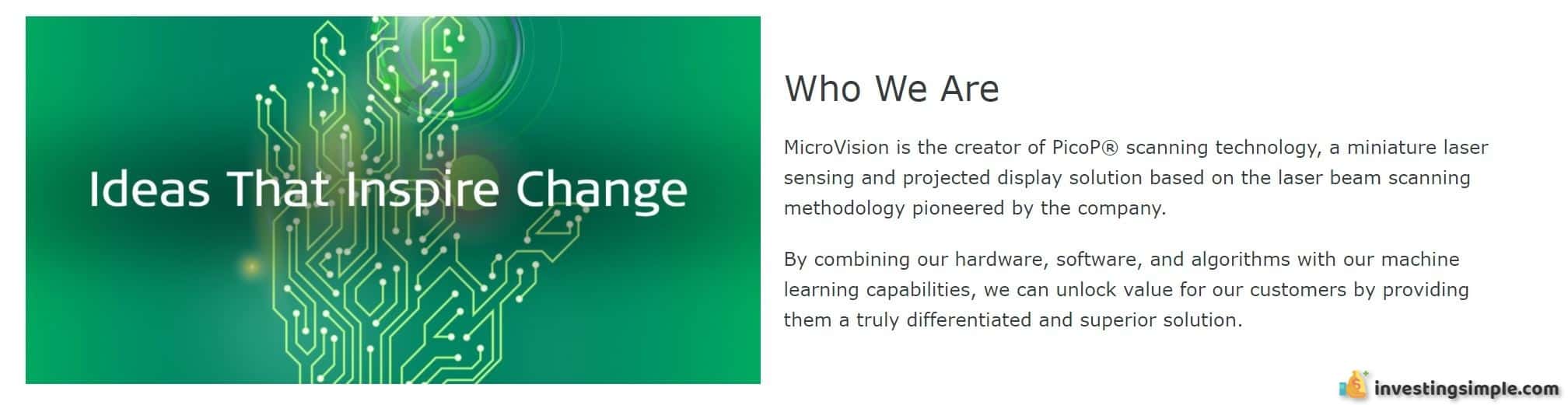 Ideas That Inspire Change

Who We Are

MicroVision is the creator of PicoP® scanning technology, a miniature laser sensing and projected display solution based on the laser beam scanning methodology pioneered by the company.

By combining our hardware, software, and algorithms with our machine learning capabilities, we can unlock value for our customers by providing them a truly differentiated and superior solution.

investingsimple.com